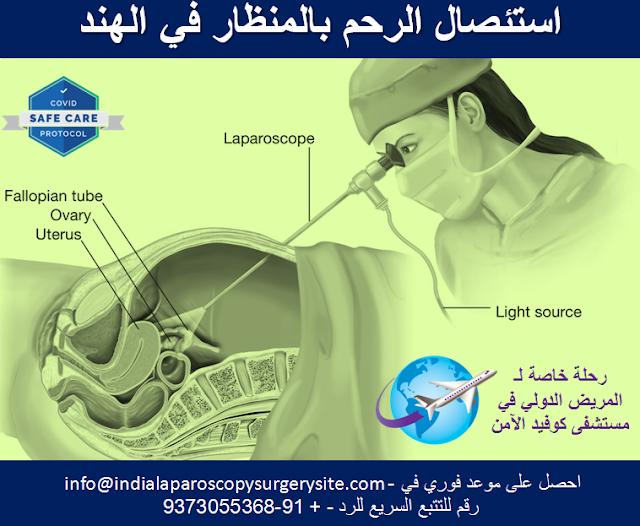 استئصال الرحم بالمنظار في الهند

COVID
SAFE CARE
PROTOCOL

Laparoscope
Fallopian tube
Ovary
Uterus
Light source

رحلة خاصة لـ
المريض الدولي في
مستشفى كوفيد الآمن

احصل على موعد فوري في - info@indialaparoscopysurgerysite.com
رقم للتتبع السريع للرد - + 91-9373055368